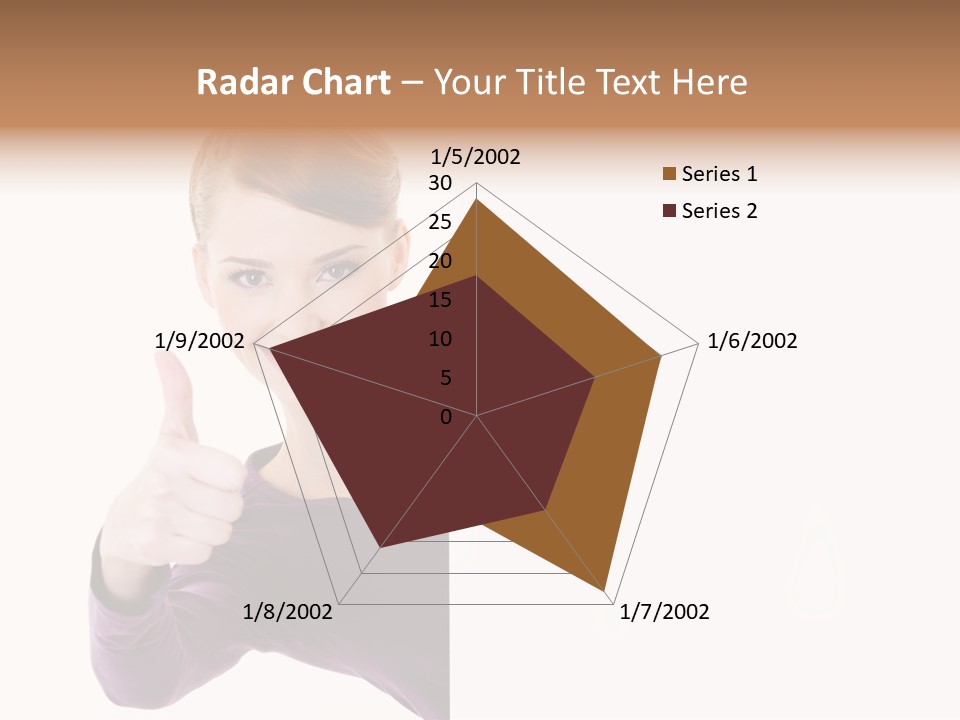 Radar Chart – Your Title Text Here

1/5/2002
30
25
20
15
10
5
0
1/6/2002
1/7/2002
1/8/2002
1/9/2002

Series 1
Series 2